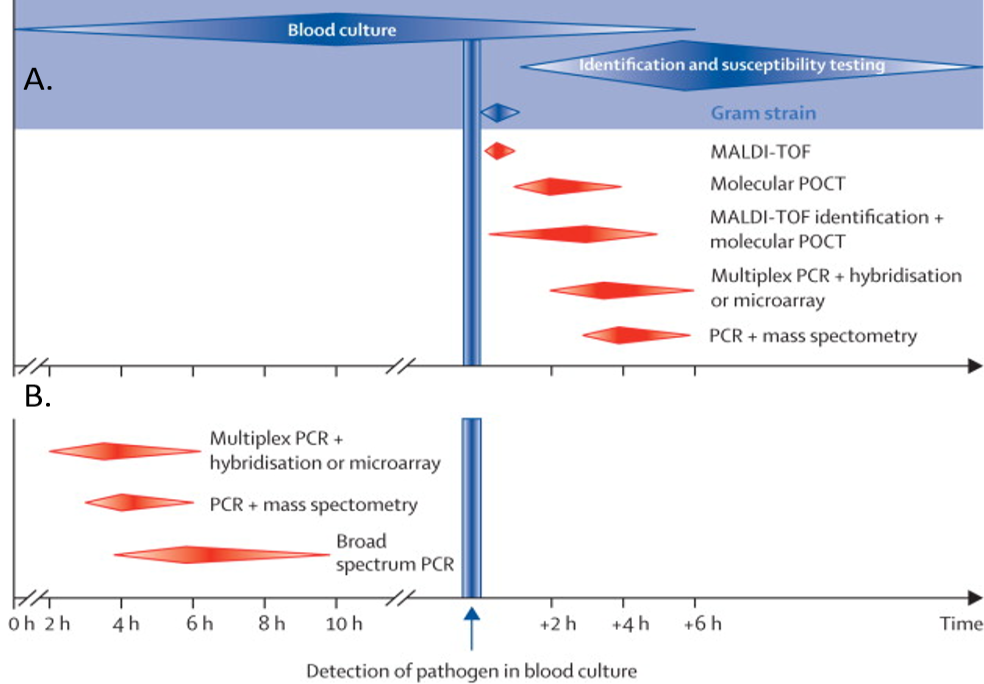 Blood culture

A.

Identification and susceptibility testing

Gram strain

MALDI-TOF

Molecular POCT

MALDI-TOF identification + molecular POCT

Multiplex PCR + hybridisation or microarray

PCR + mass spectometry

B.

Multiplex PCR + hybridisation or microarray

PCR + mass spectometry

Broad spectrum PCR

0 h 2 h 4 h 6 h 8 h 10 h +2 h +4 h +6 h Time

Detection of pathogen in blood culture